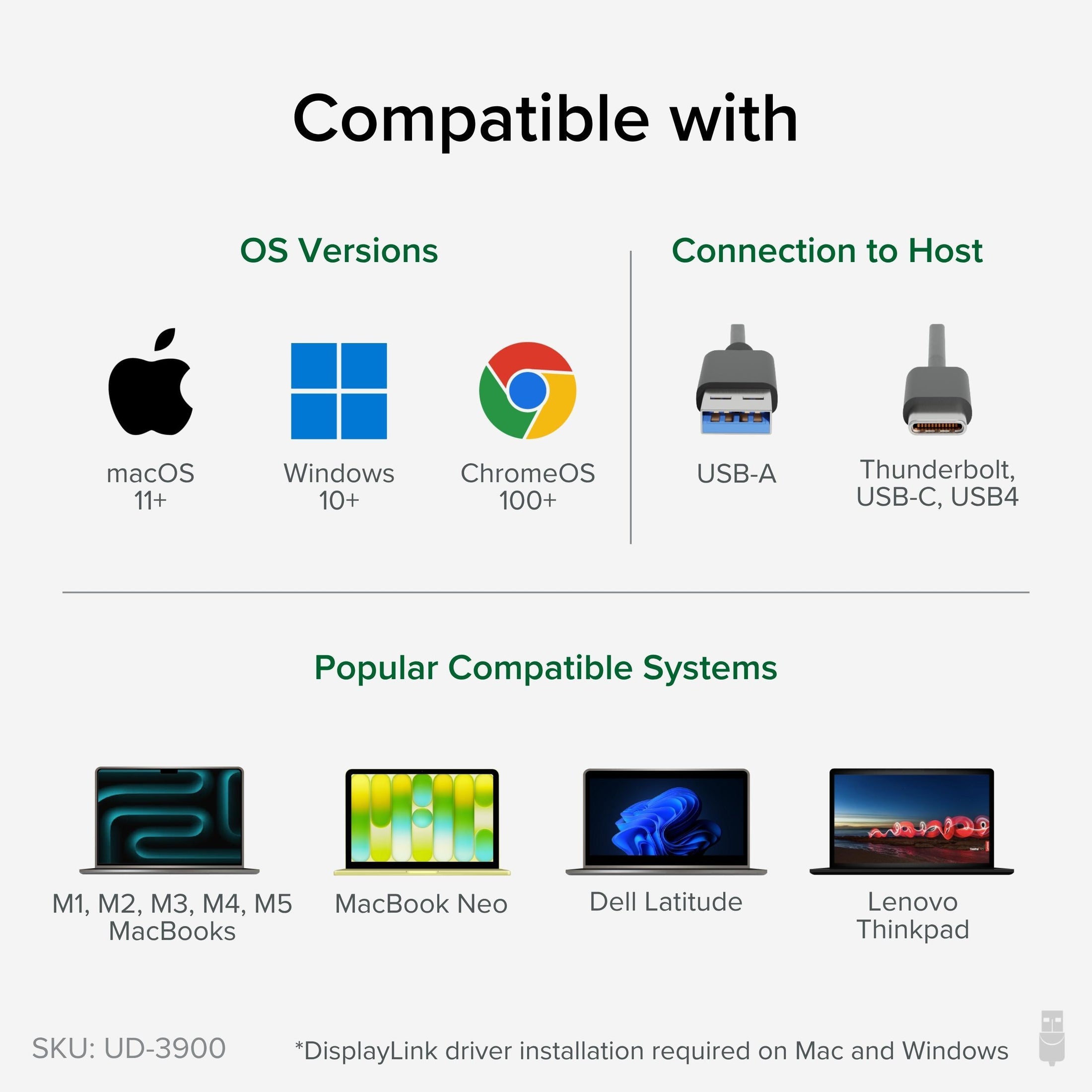 Compatible with

OS Versions

macOS 11+

Windows 10+

ChromeOS 100+

Connection to Host

USB-A

Thunderbolt, USB-C, USB4

Popular Compatible Systems

M1, M2, M3, M4, M5 MacBooks

MacBook Neo

Dell Latitude

Lenovo Thinkpad

SKU: UD-3900

*DisplayLink driver installation required on Mac and Windows